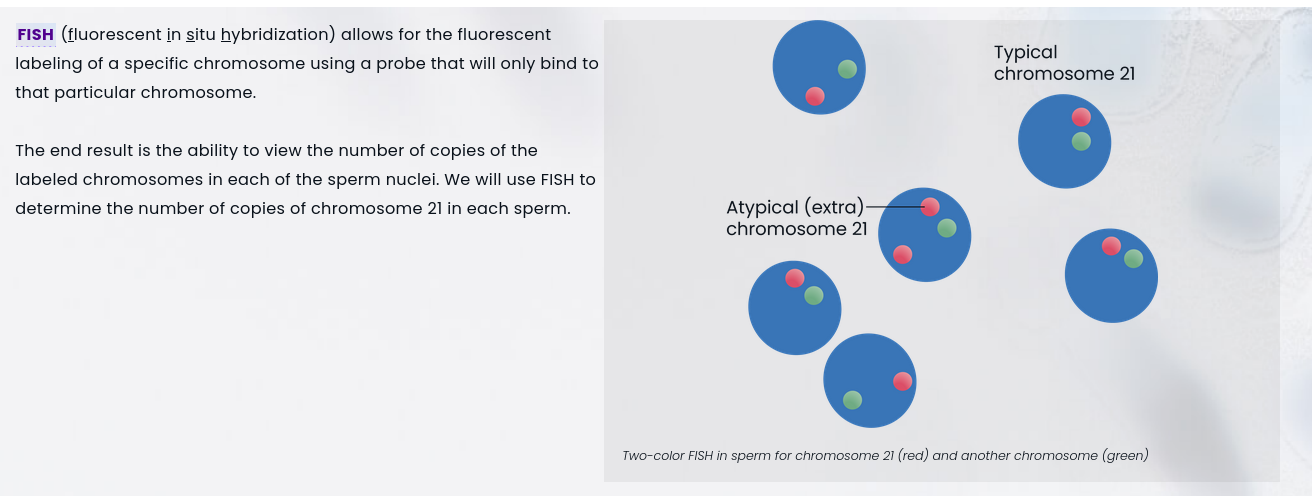 FISH (fluorescent in situ hybridization) allows for the fluorescent labeling of a specific chromosome using a probe that will only bind to that particular chromosome.

The end result is the ability to view the number of copies of the labeled chromosomes in each of the sperm nuclei. We will use FISH to determine the number of copies of chromosome 21 in each sperm.

Typical chromosome 21

Atypical (extra) chromosome 21

Two-color FISH in sperm for chromosome 21 (red) and another chromosome (green)